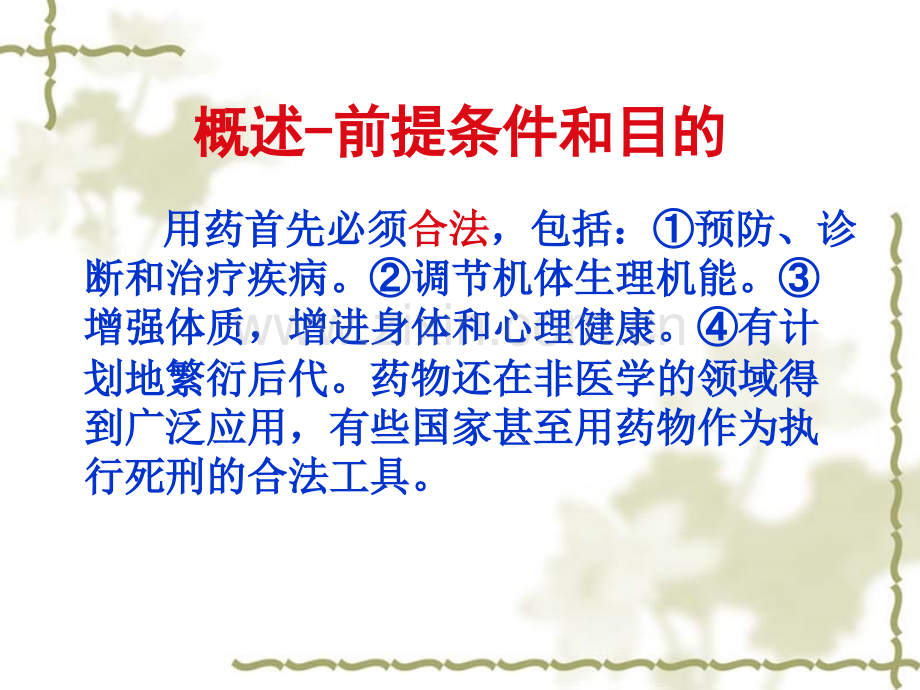 概述-前提条件和目的

用药首先必须合法，包括：①预防、诊断和治疗疾病。②调节机体生理机能。③增强体质，增进身体和心理健康。④有计划地繁衍后代。药物还在非医学的领域得到广泛应用，有些国家甚至用药物作为执行死刑的合法工具。